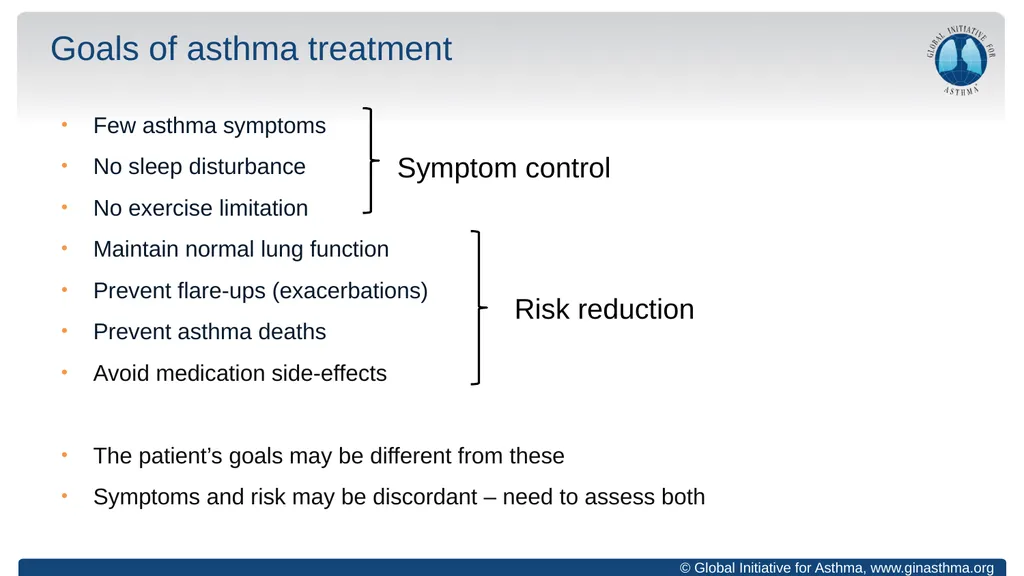 Goals of asthma treatment

GLOBAL INITIATIVE FOR ASTHMA

• Few asthma symptoms
• No sleep disturbance
• No exercise limitation

Symptom control

• Maintain normal lung function
• Prevent flare-ups (exacerbations)
• Prevent asthma deaths
• Avoid medication side-effects

Risk reduction

• The patient's goals may be different from these
• Symptoms and risk may be discordant – need to assess both

© Global Initiative for Asthma, www.ginasthma.org